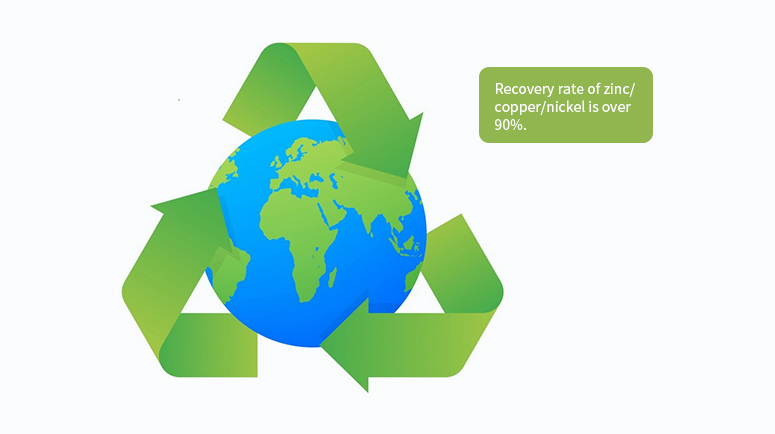 Recovery rate of zinc/copper/nickel is over 90%.